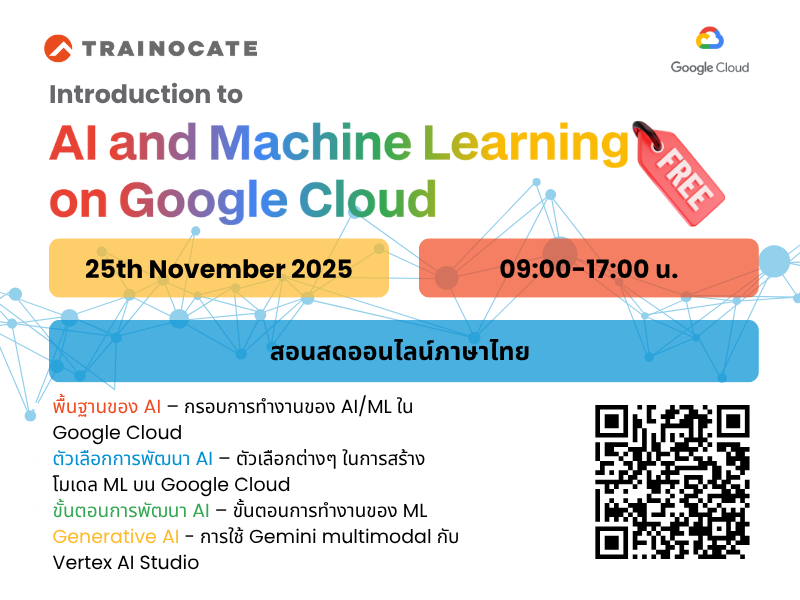 TRAINOCATE

Google Cloud

Introduction to

AI and Machine Learning on Google Cloud

FREE

25th November 2025

09:00-17:00 น.

สอนสดออนไลน์ภาษาไทย

พื้นฐานของ AI – กรอบการทำงานของ AI/ML ใน Google Cloud
ตัวเลือกการพัฒนา AI – ตัวเลือกต่างๆ ในการสร้างโมเดล ML บน Google Cloud
ขั้นตอนการพัฒนา AI – ขั้นตอนการทำงานของ ML
Generative AI - การใช้ Gemini multimodal กับ Vertex AI Studio